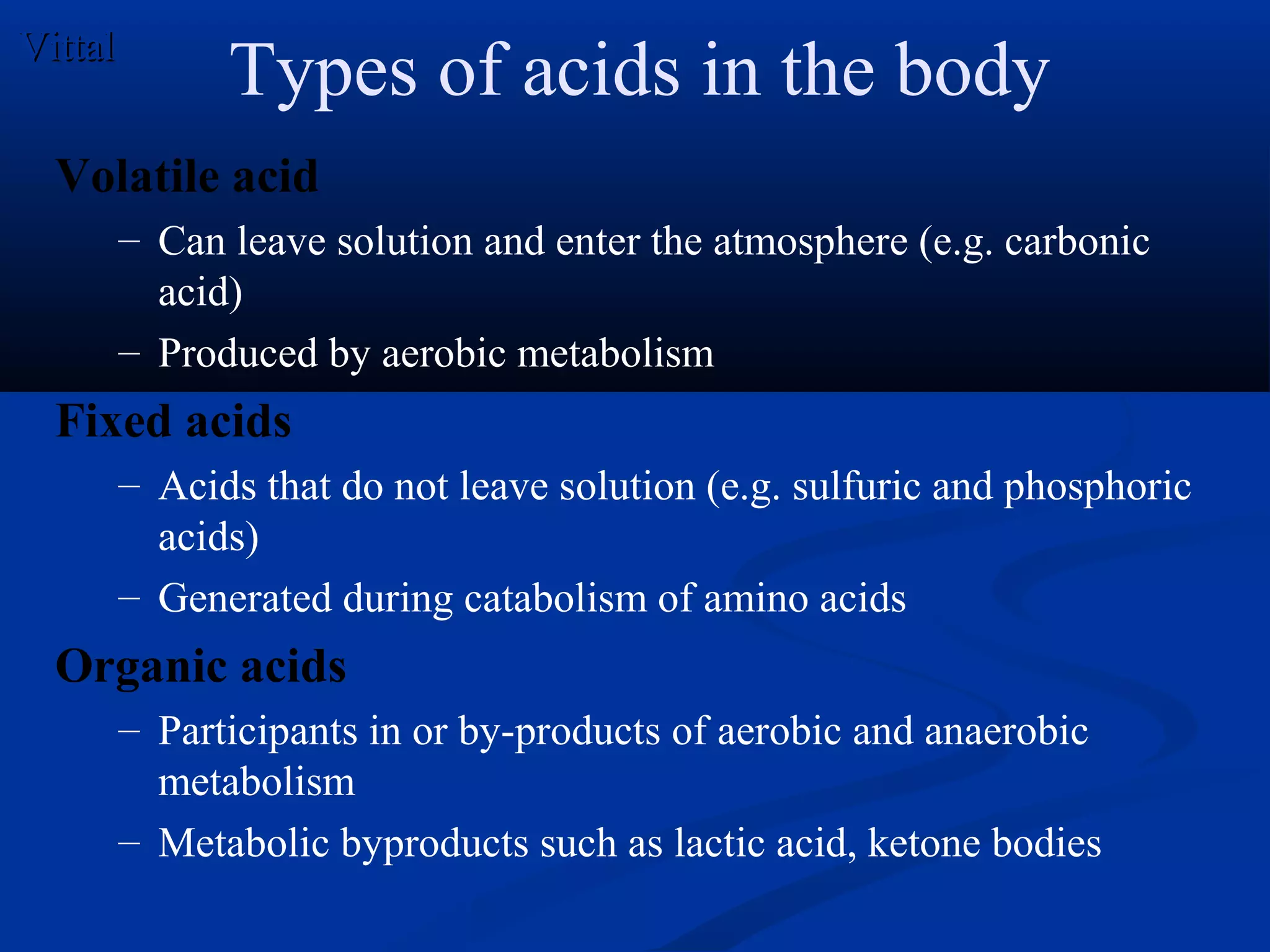 Vittal

Types of acids in the body

Volatile acid

– Can leave solution and enter the atmosphere (e.g. carbonic acid)

– Produced by aerobic metabolism

Fixed acids

– Acids that do not leave solution (e.g. sulfuric and phosphoric acids)

– Generated during catabolism of amino acids

Organic acids

– Participants in or by-products of aerobic and anaerobic metabolism

– Metabolic byproducts such as lactic acid, ketone bodies